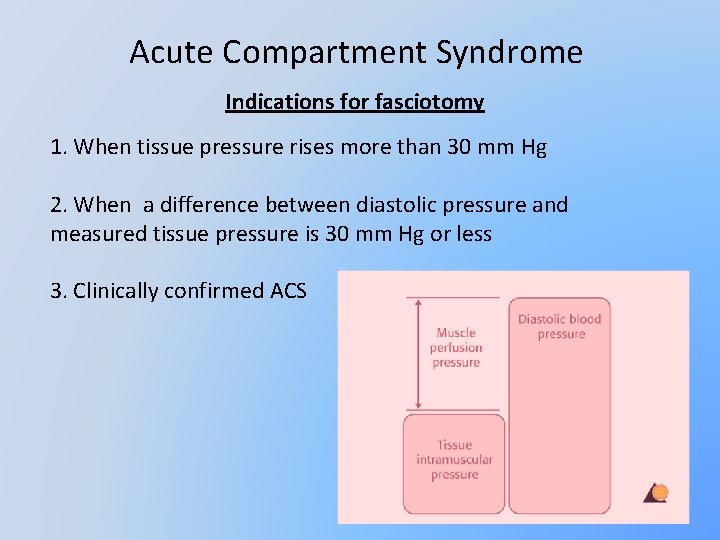 Acute Compartment Syndrome

Indications for fasciotomy

1. When tissue pressure rises more than 30 mm Hg

2. When  a difference between diastolic pressure and measured tissue pressure is 30 mm Hg or less

3. Clinically confirmed ACS

Muscle perfusion pressure

Diastolic blood pressure

Tissue intramuscular pressure